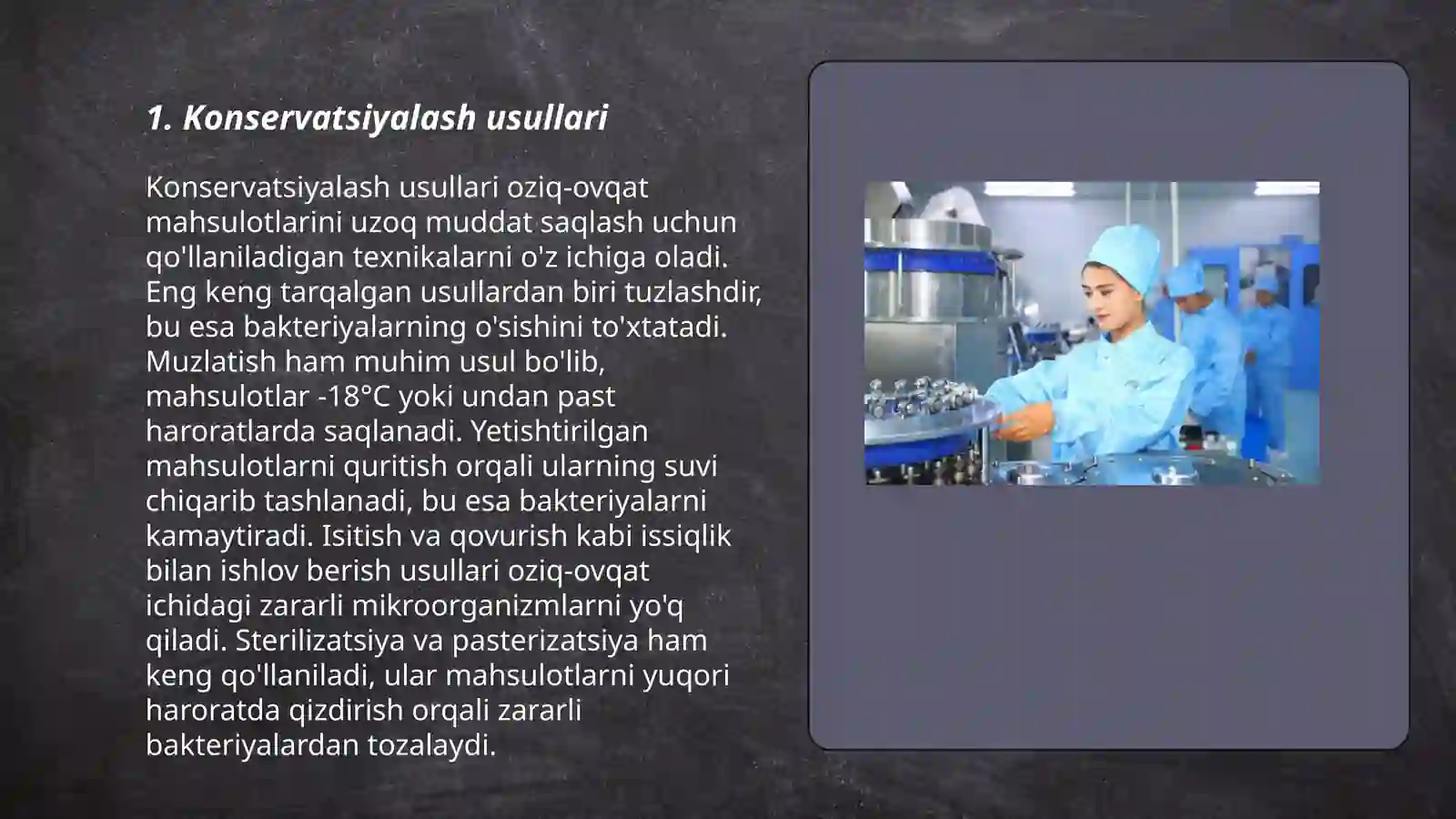 1. Konservatsiyalash usullari

Konservatsiyalash usullari oziq-ovqat mahsulotlarini uzoq muddat saqlash uchun qo'llaniladigan texnikalarni o'z ichiga oladi. Eng keng tarqalgan usullardan biri tuzlashdir, bu esa bakteriyalarning o'sishini to'xtatadi. Muzlatish ham muhim usul bo'lib, mahsulotlar -18°C yoki undan past haroratlarda saqlanadi. Yetishtirilgan mahsulotlarni quritish orqali ularning suvi chiqarib tashlanadi, bu esa bakteriyalarni kamaytiradi. Isitish va qovurish kabi issiqlik bilan ishlov berish usullari oziq-ovqat ichidagi zararli mikroorganizmlarni yo'q qiladi. Sterilizatsiya va pasterizatsiya ham keng qo'llaniladi, ular mahsulotlarni yuqori haroratda qizdirish orqali zararli bakteriyalardan tozalaydi.